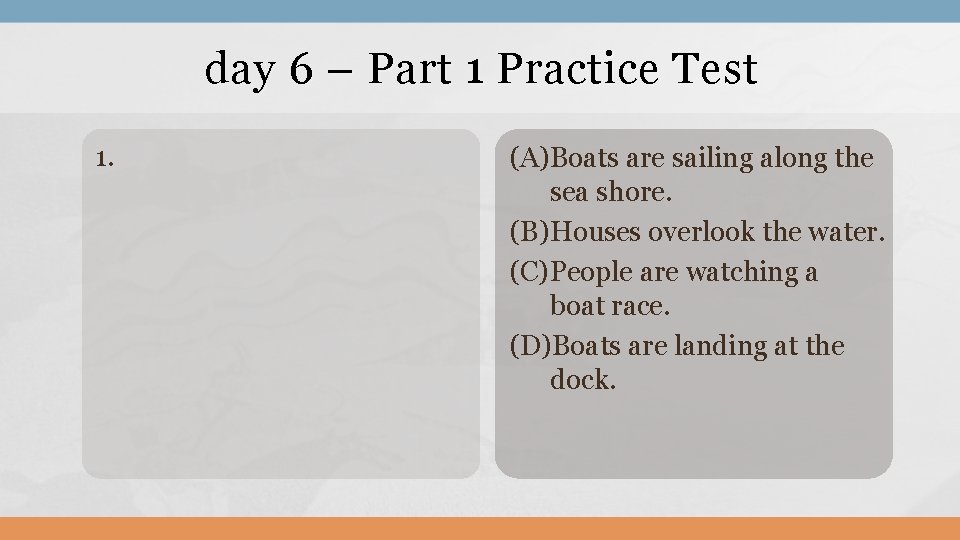 day 6 – Part 1 Practice Test

1.

(A)Boats are sailing along the sea shore.
(B)Houses overlook the water.
(C)People are watching a boat race.
(D)Boats are landing at the dock.